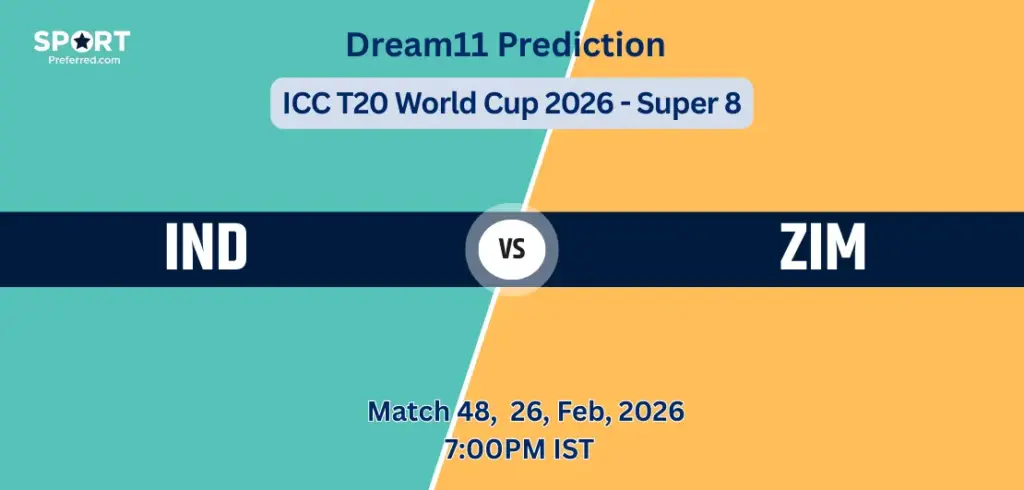 SPORT
Preferred.com

Dream11 Prediction

ICC T20 World Cup 2026 - Super 8

IND

VS

ZIM

Match 48, 26, Feb, 2026
7:00PM IST